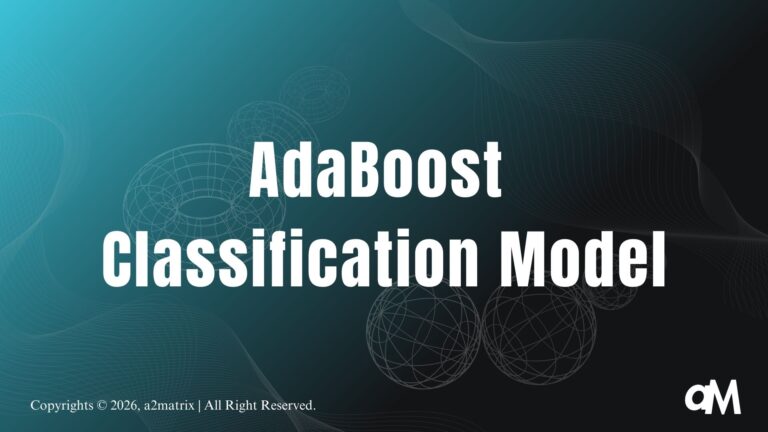 AdaBoost
Classification Model

Copyrights © 2026, a2matrix | All Right Reserved.

aM